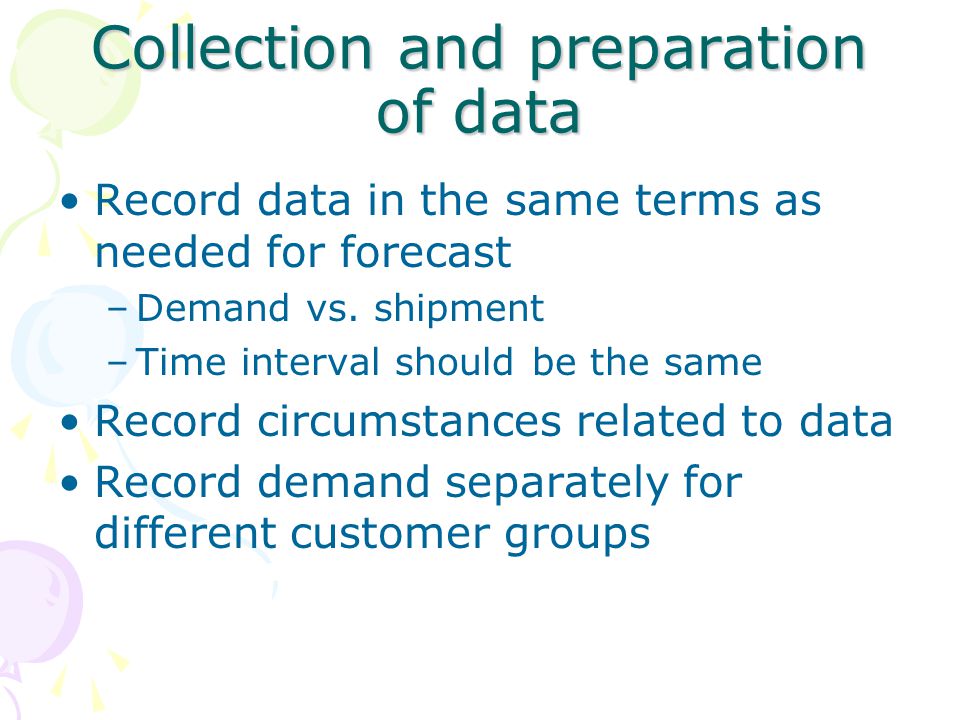 Collection and preparation of data

• Record data in the same terms as needed for forecast
– Demand vs. shipment
– Time interval should be the same
• Record circumstances related to data
• Record demand separately for different customer groups